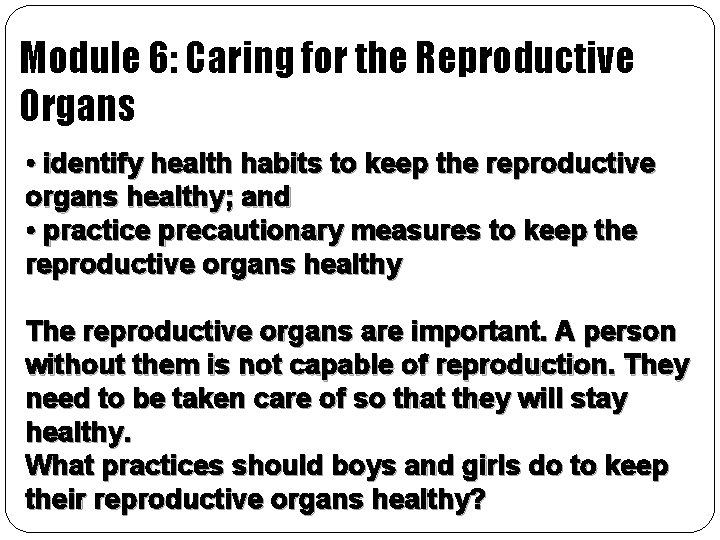 Module 6: Caring for the Reproductive Organs

• identify health habits to keep the reproductive organs healthy; and
• practice precautionary measures to keep the reproductive organs healthy

The reproductive organs are important. A person without them is not capable of reproduction. They need to be taken care of so that they will stay healthy.
What practices should boys and girls do to keep their reproductive organs healthy?